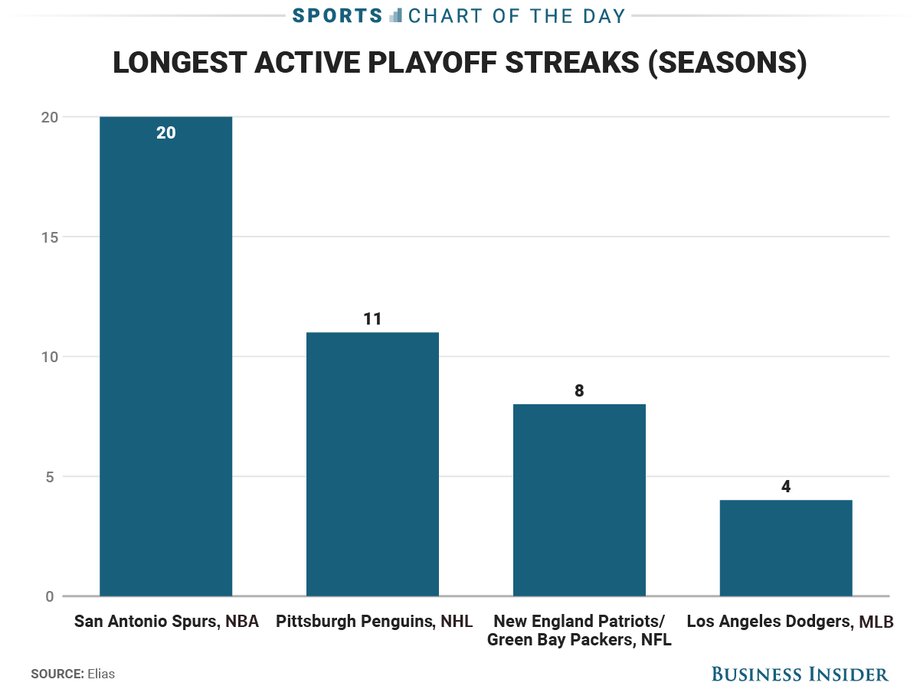 SPORTS CHART OF THE DAY

LONGEST ACTIVE PLAYOFF STREAKS (SEASONS)

20
15
10
5
0

20
11
8
4

San Antonio Spurs, NBA
Pittsburgh Penguins, NHL
New England Patriots/ Green Bay Packers, NFL
Los Angeles Dodgers, MLB

SOURCE: Elias

BUSINESS INSIDER